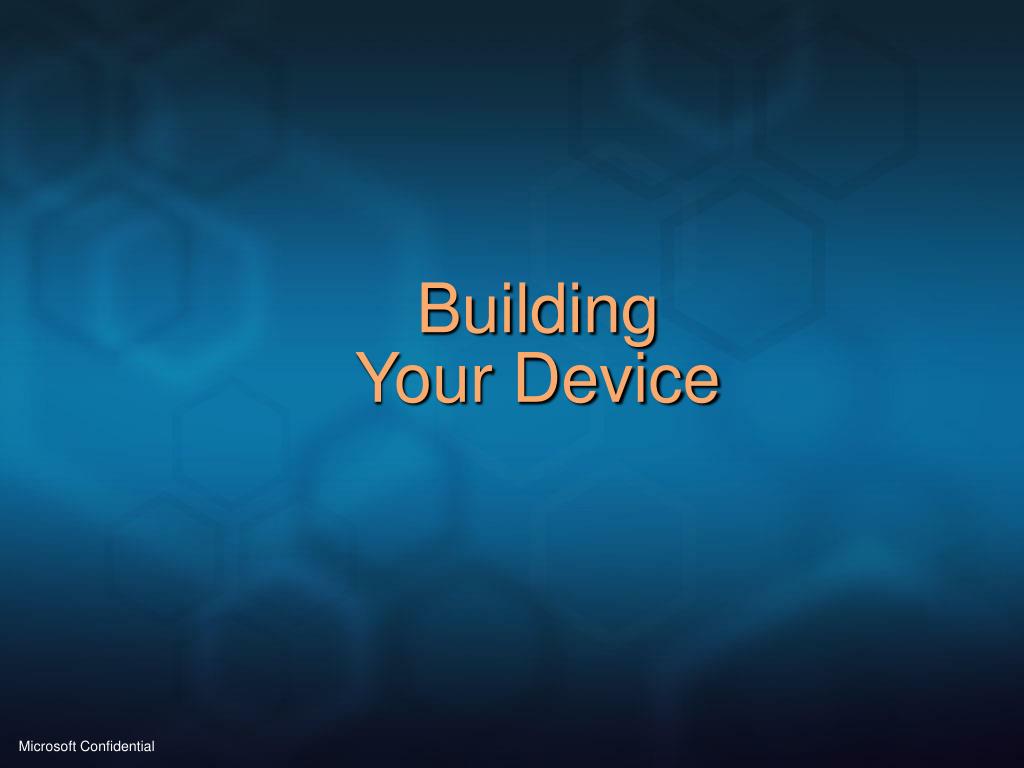 Building
Your Device

Microsoft Confidential